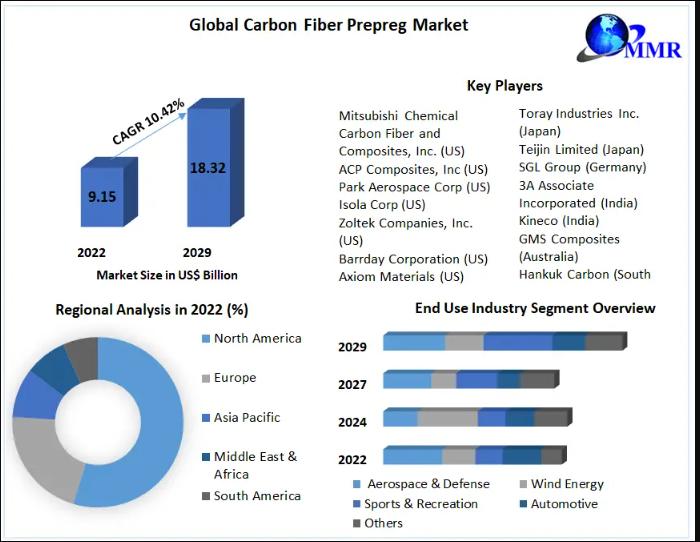 Global Carbon Fiber Prepreg Market

MMR

CAGR 10.42%

9.15

18.32

2022

2029

Market Size in US$ Billion

Key Players

Mitsubishi Chemical Carbon Fiber and Composites, Inc. (US)
ACP Composites, Inc (US)
Park Aerospace Corp (US)
Isola Corp (US)
Zoltek Companies, Inc. (US)
Barrday Corporation (US)
Axiom Materials (US)

Toray Industries Inc. (Japan)
Teijin Limited (Japan)
SGL Group (Germany)
3A Associate Incorporated (India)
Kineco (India)
GMS Composites (Australia)
Hankuk Carbon (South

Regional Analysis in 2022 (%)

North America
Europe
Asia Pacific
Middle East & Africa
South America

End Use Industry Segment Overview

2029
2027
2024
2022

Aerospace & Defense
Wind Energy
Sports & Recreation
Automotive
Others